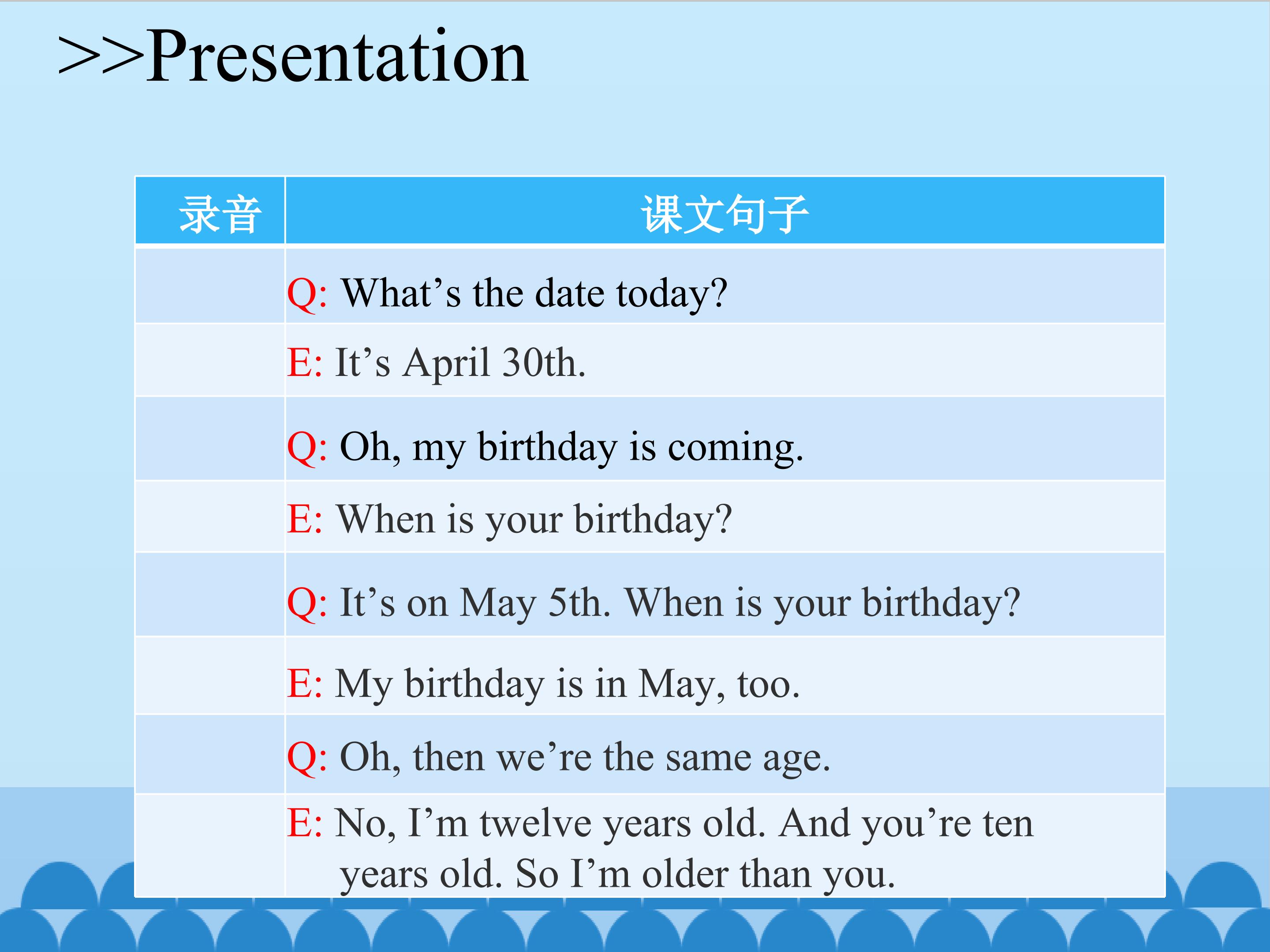 >>Presentation

| 录音 | 课文句子 |
|---|---|
| | Q: What’s the date today? |
| | E: It’s April 30th. |
| | Q: Oh, my birthday is coming. |
| | E: When is your birthday? |
| | Q: It’s on May 5th. When is your birthday? |
| | E: My birthday is in May, too. |
| | Q: Oh, then we’re the same age. |
| | E: No, I’m twelve years old. And you’re ten years old. So I’m older than you. |